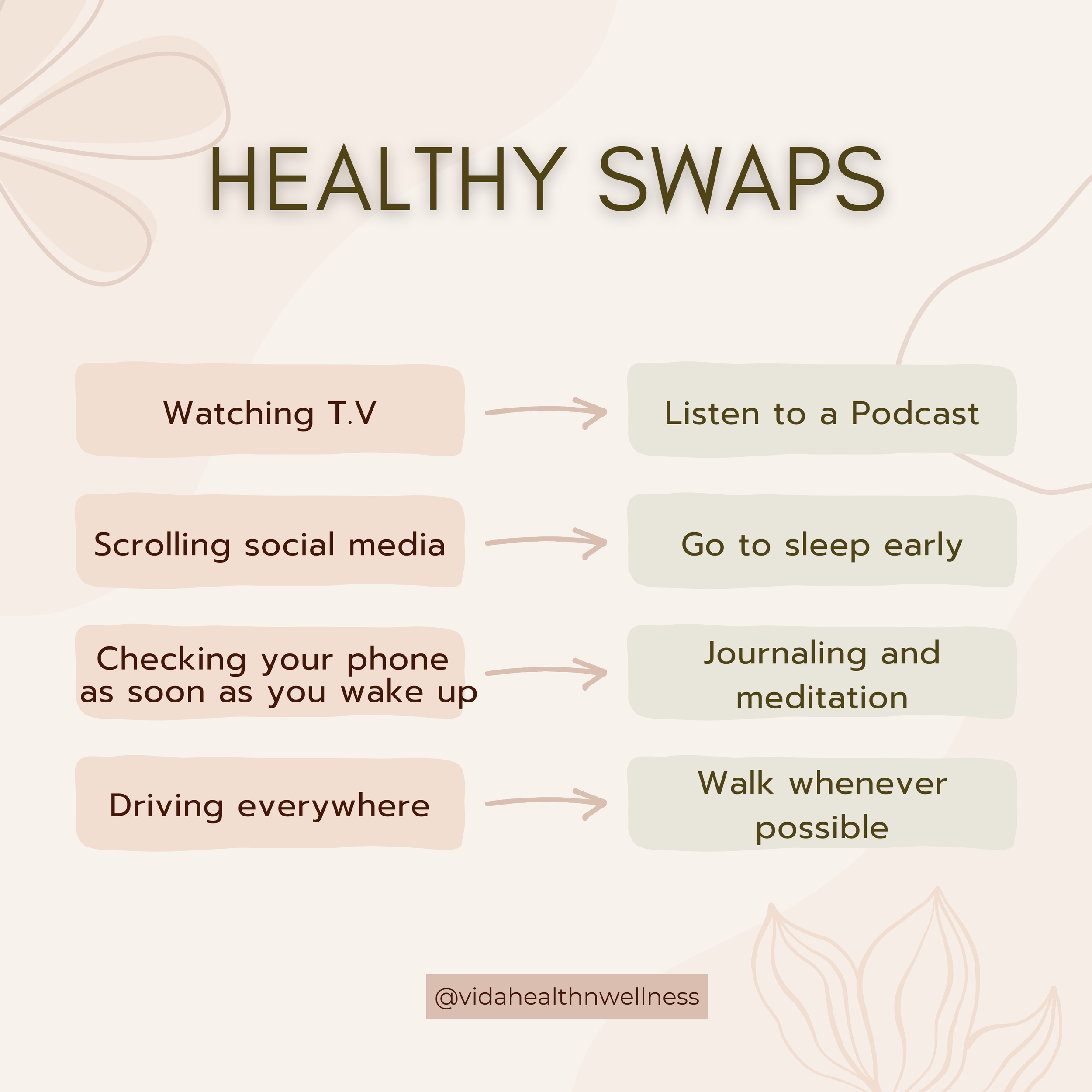 HEALTHY SWAPS

Watching T.V

Listen to a Podcast

Scrolling social media

Go to sleep early

Checking your phone as soon as you wake up

Journaling and meditation

Driving everywhere

Walk whenever possible

@vidahealthnwellness